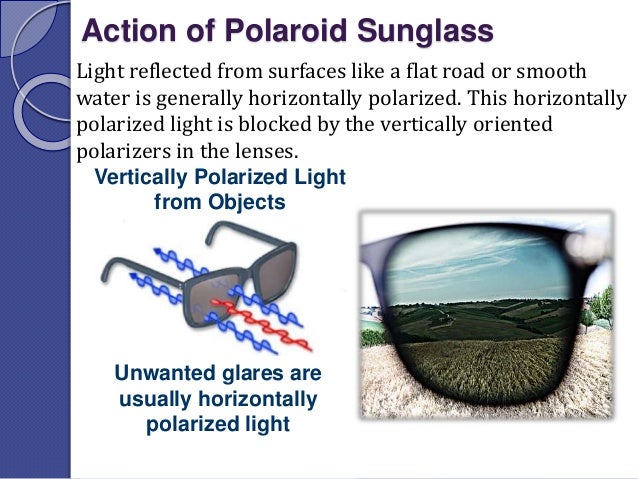 Action of Polaroid Sunglass

Light reflected from surfaces like a flat road or smooth water is generally horizontally polarized. This horizontally polarized light is blocked by the vertically oriented polarizers in the lenses.

Vertically Polarized Light from Objects

Unwanted glares are usually horizontally polarized light